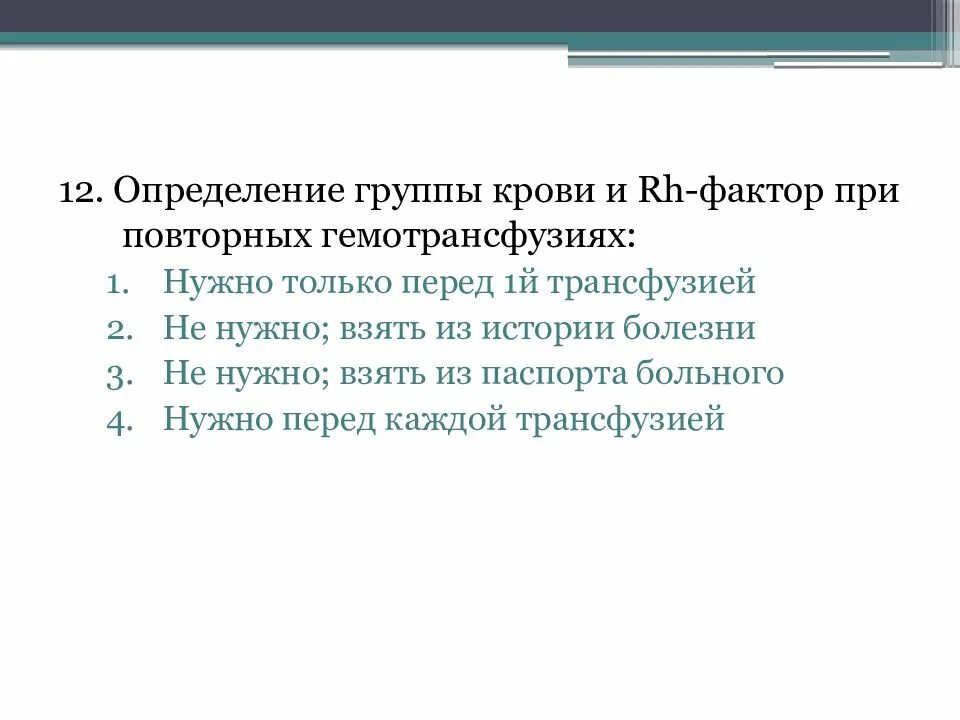 12. Определение группы крови и Rh-фактор при повторных гемотрансфузиях:

1. Нужно только перед 1й трансфузией
2. Не нужно; взять из истории болезни
3. Не нужно; взять из паспорта больного
4. Нужно перед каждой трансфузией